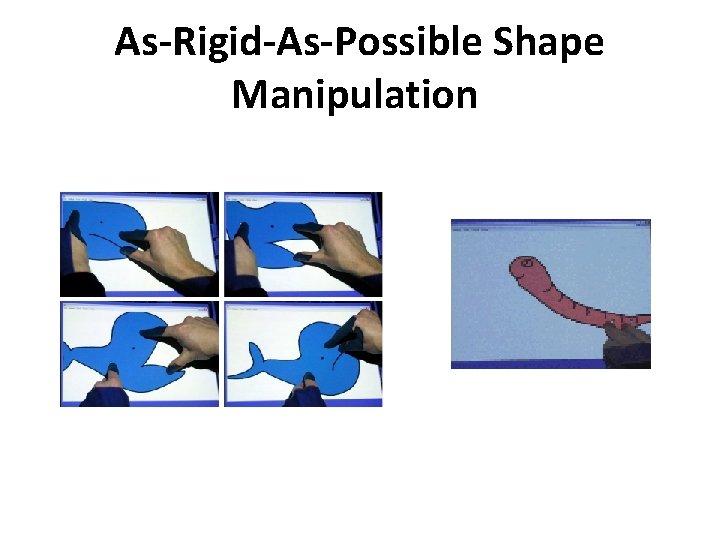 As-Rigid-As-Possible Shape Manipulation